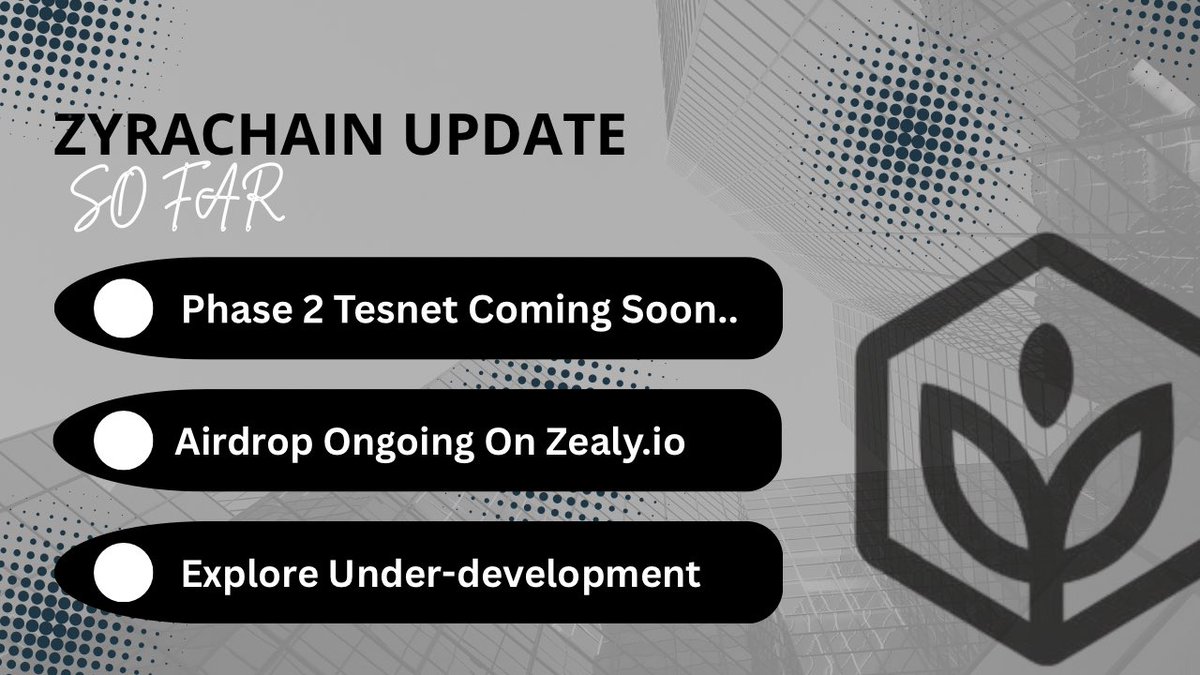 ZYRACHAIN UPDATE
SO FAR

Phase 2 Tesnet Coming Soon..

Airdrop Ongoing On Zealy.io

Explore Under-development